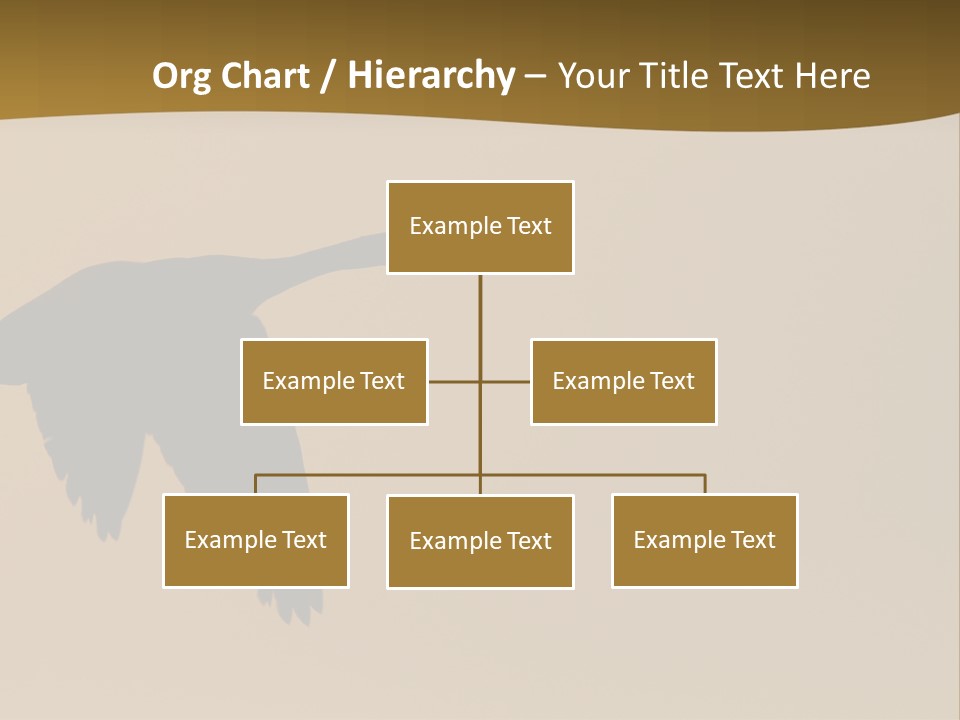 Org Chart / Hierarchy – Your Title Text Here

Example Text

Example Text

Example Text

Example Text

Example Text

Example Text